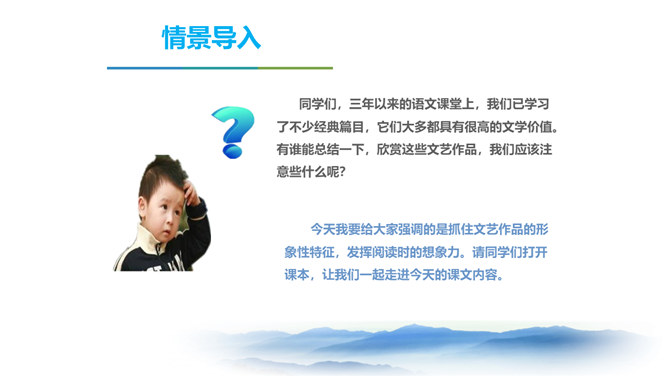 情景导入

同学们，三年以来的语文课堂上，我们已学习了不少经典篇目，它们大多都具有很高的文学价值。有谁能总结一下，欣赏这些文艺作品，我们应该注意些什么呢？

今天我要给大家强调的是抓住文艺作品的形象性特征，发挥阅读时的想象力。请同学们打开课本，让我们一起走进今天的课文内容。